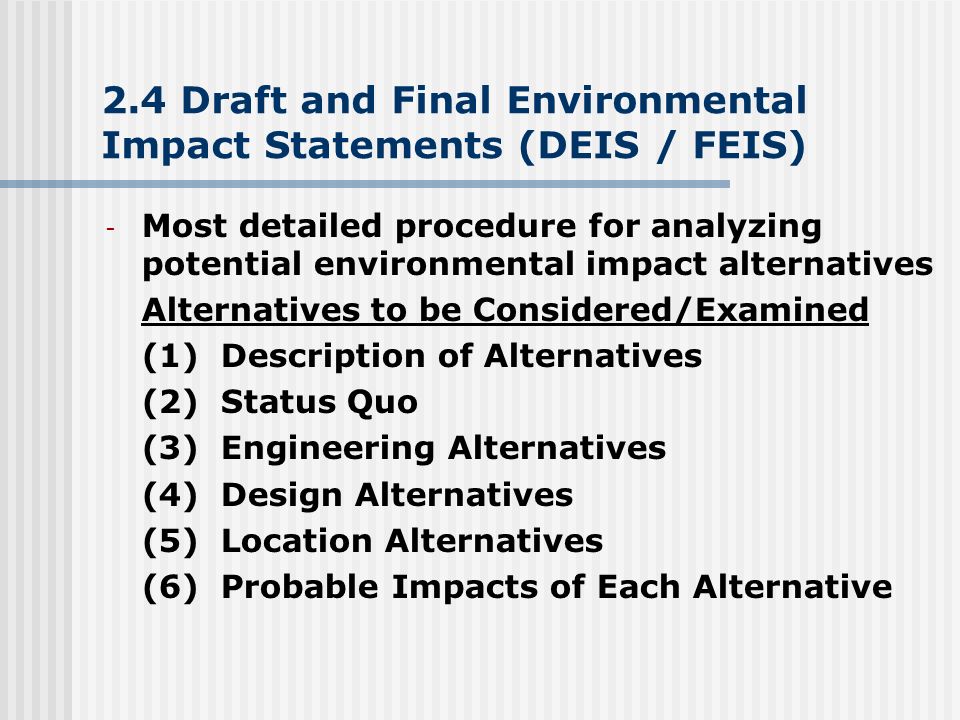 2.4 Draft and Final Environmental Impact Statements (DEIS / FEIS)

- Most detailed procedure for analyzing potential environmental impact alternatives

Alternatives to be Considered/Examined

(1) Description of Alternatives

(2) Status Quo

(3) Engineering Alternatives

(4) Design Alternatives

(5) Location Alternatives

(6) Probable Impacts of Each Alternative